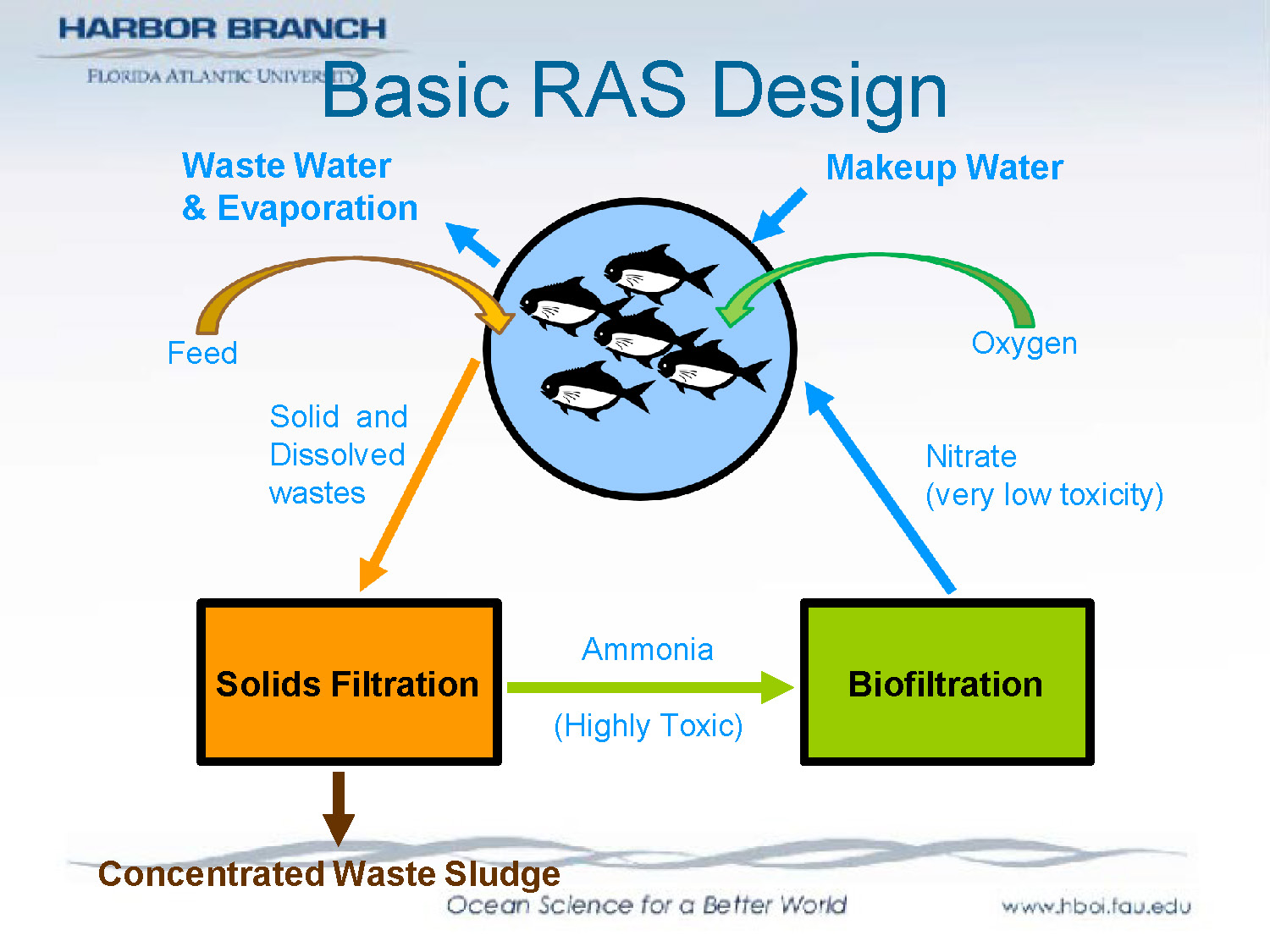 HARBOR BRANCH
FLORIDA ATLANTIC UNIVERSITY

Basic RAS Design

Waste Water & Evaporation

Makeup Water

Feed

Oxygen

Solid and Dissolved wastes

Nitrate (very low toxicity)

Solids Filtration

Ammonia

(Highly Toxic)

Biofiltration

Concentrated Waste Sludge

Ocean Science for a Better World

www.hboi.fau.edu